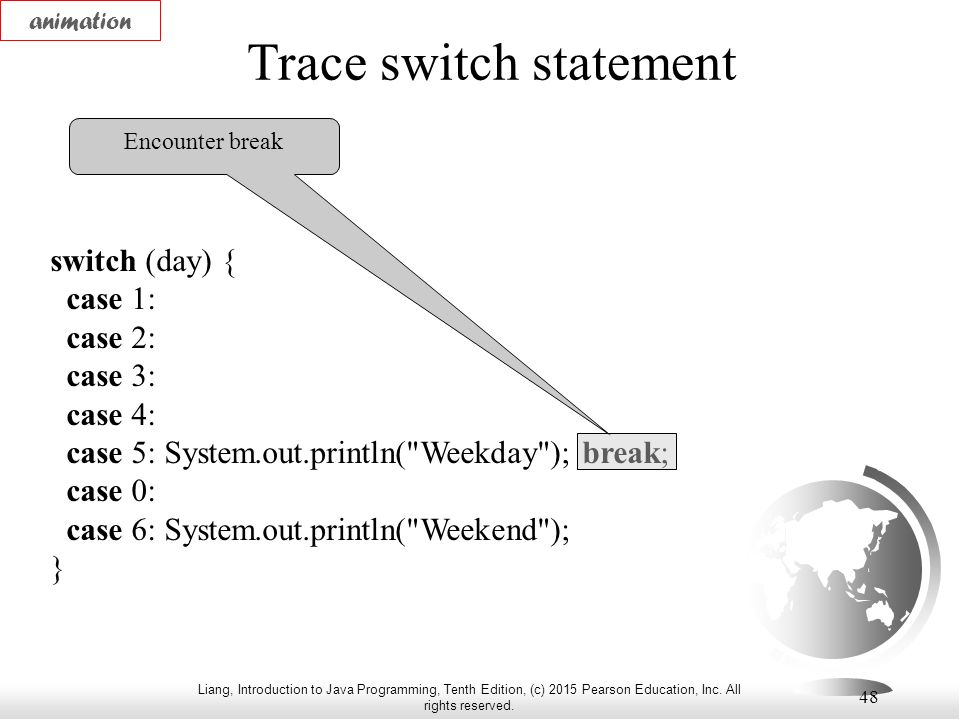 animation

Trace switch statement

Encounter break

switch (day) {
  case 1:
  case 2:
  case 3:
  case 4:
  case 5: System.out.println("Weekday"); break;
  case 0:
  case 6: System.out.println("Weekend");
}

Liang, Introduction to Java Programming, Tenth Edition, (c) 2015 Pearson Education, Inc. All rights reserved.

48